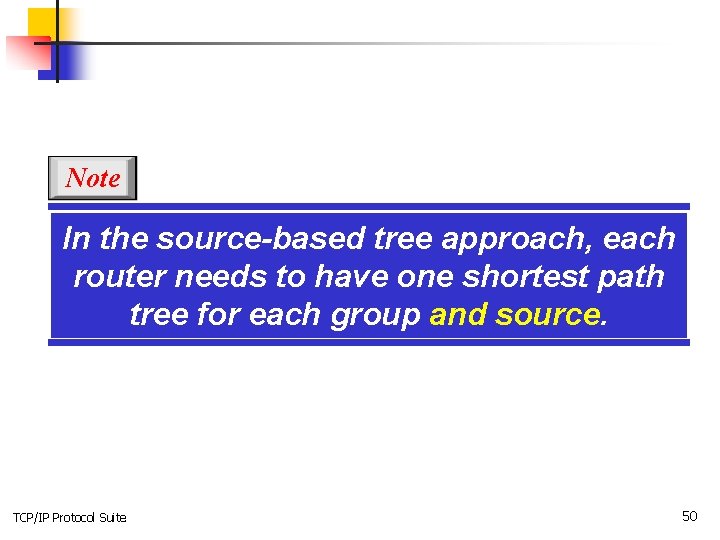 Note

In the source-based tree approach, each router needs to have one shortest path tree for each group and source.

TCP/IP Protocol Suite

50